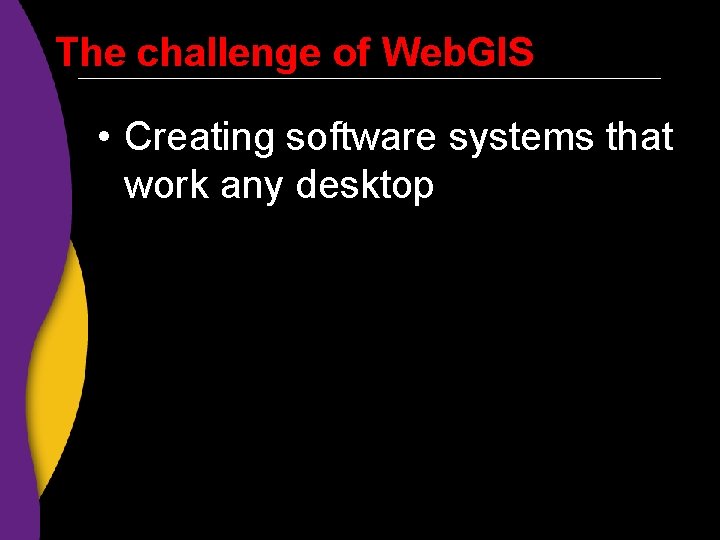 The challenge of WebGIS

• Creating software systems that work any desktop